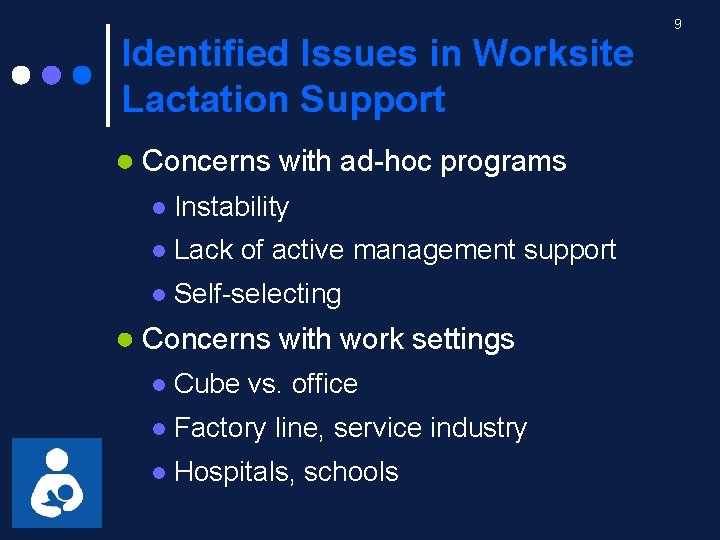 9

Identified Issues in Worksite Lactation Support

- Concerns with ad-hoc programs
  - Instability
  - Lack of active management support
  - Self-selecting
- Concerns with work settings
  - Cube vs. office
  - Factory line, service industry
  - Hospitals, schools